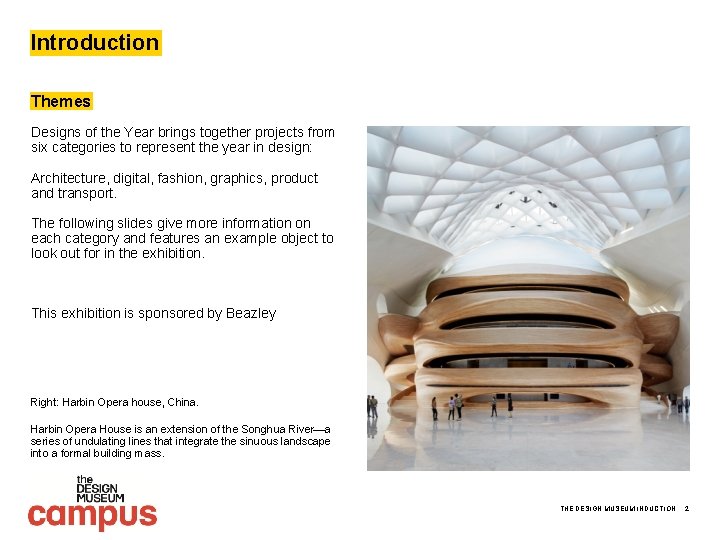 Introduction

Themes

Designs of the Year brings together projects from six categories to represent the year in design:

Architecture, digital, fashion, graphics, product and transport.

The following slides give more information on each category and features an example object to look out for in the exhibition.

This exhibition is sponsored by Beazley

Right: Harbin Opera house, China.

Harbin Opera House is an extension of the Songhua River—a series of undulating lines that integrate the sinuous landscape into a formal building mass.

the DESIGN MUSEUM campus

THE DESIGN MUSEUM INDUCTION 2